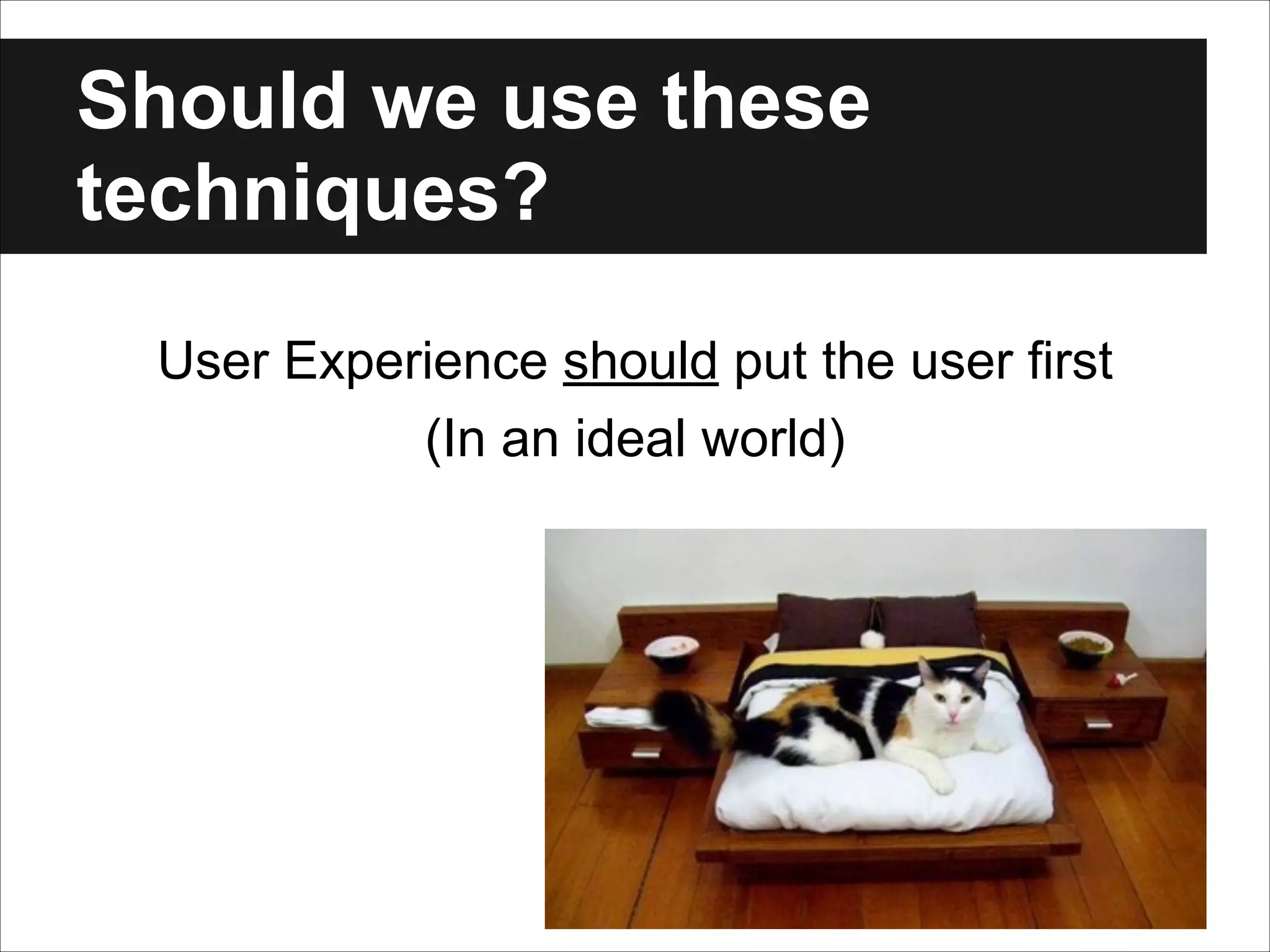 Should we use these techniques?

User Experience should put the user first
(In an ideal world)